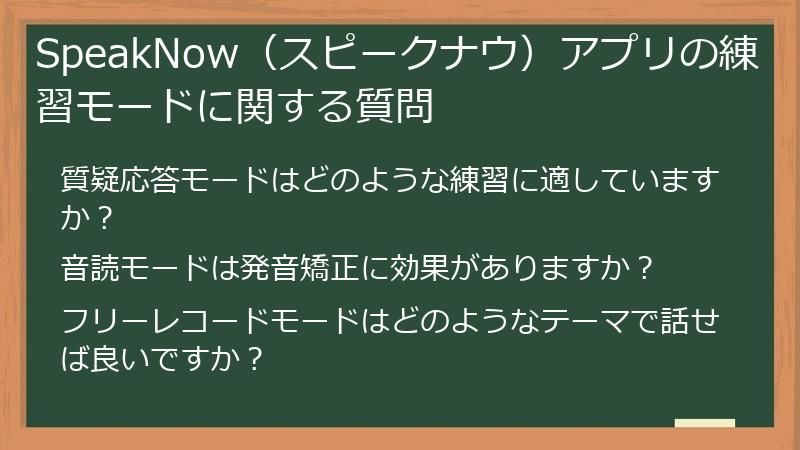 SpeakNow（スピークナウ）アプリの練習モードに関する質問

質疑応答モードはどのような練習に適していますか？

音読モードは発音矯正に効果がありますか？

フリーレコードモードはどのようなテーマで話せば良いですか？